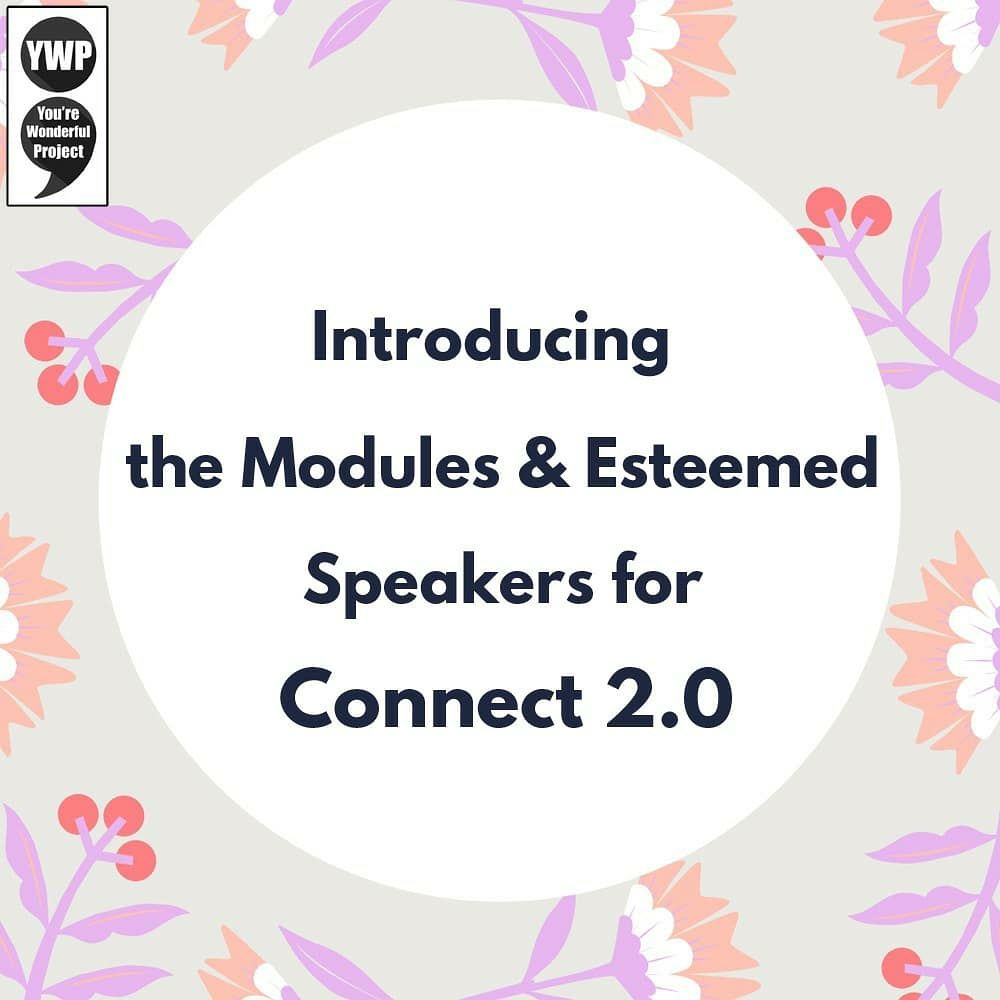 YWP

You're Wonderful Project

Introducing the Modules & Esteemed Speakers for Connect 2.0